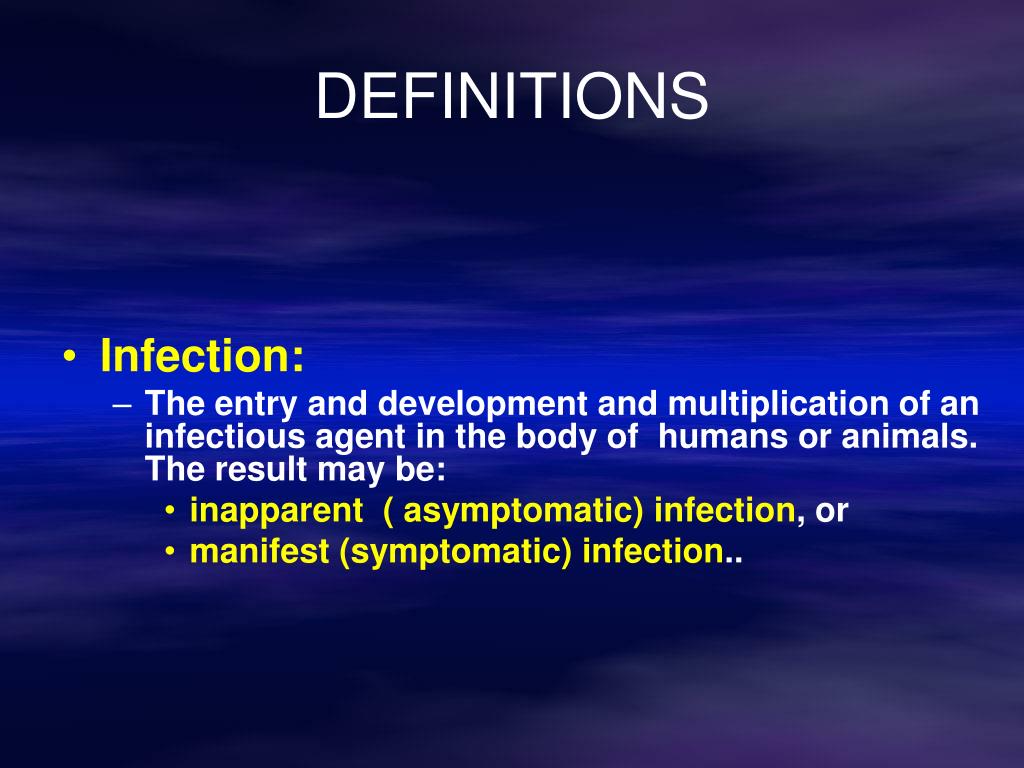 DEFINITIONS

• Infection:
– The entry and development and multiplication of an infectious agent in the body of humans or animals. The result may be:
• inapparent ( asymptomatic) infection, or
• manifest (symptomatic) infection..